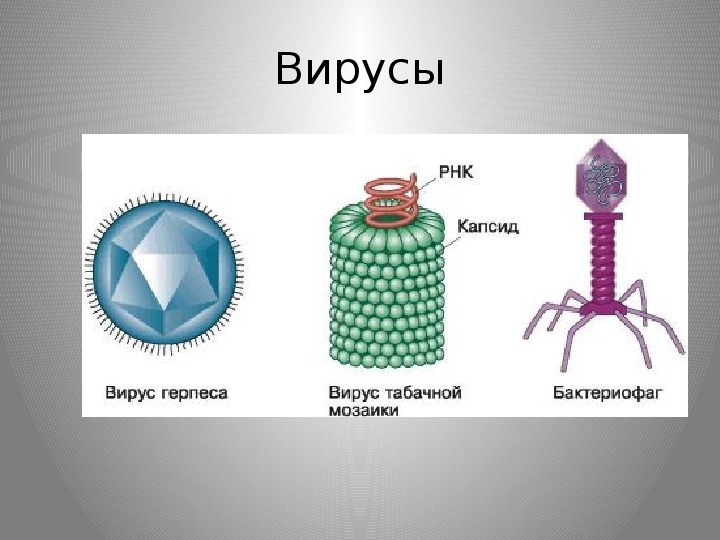 Вирусы

РНК

Капсид

Вирус герпеса

Вирус табачной мозаики

Бактериофаг